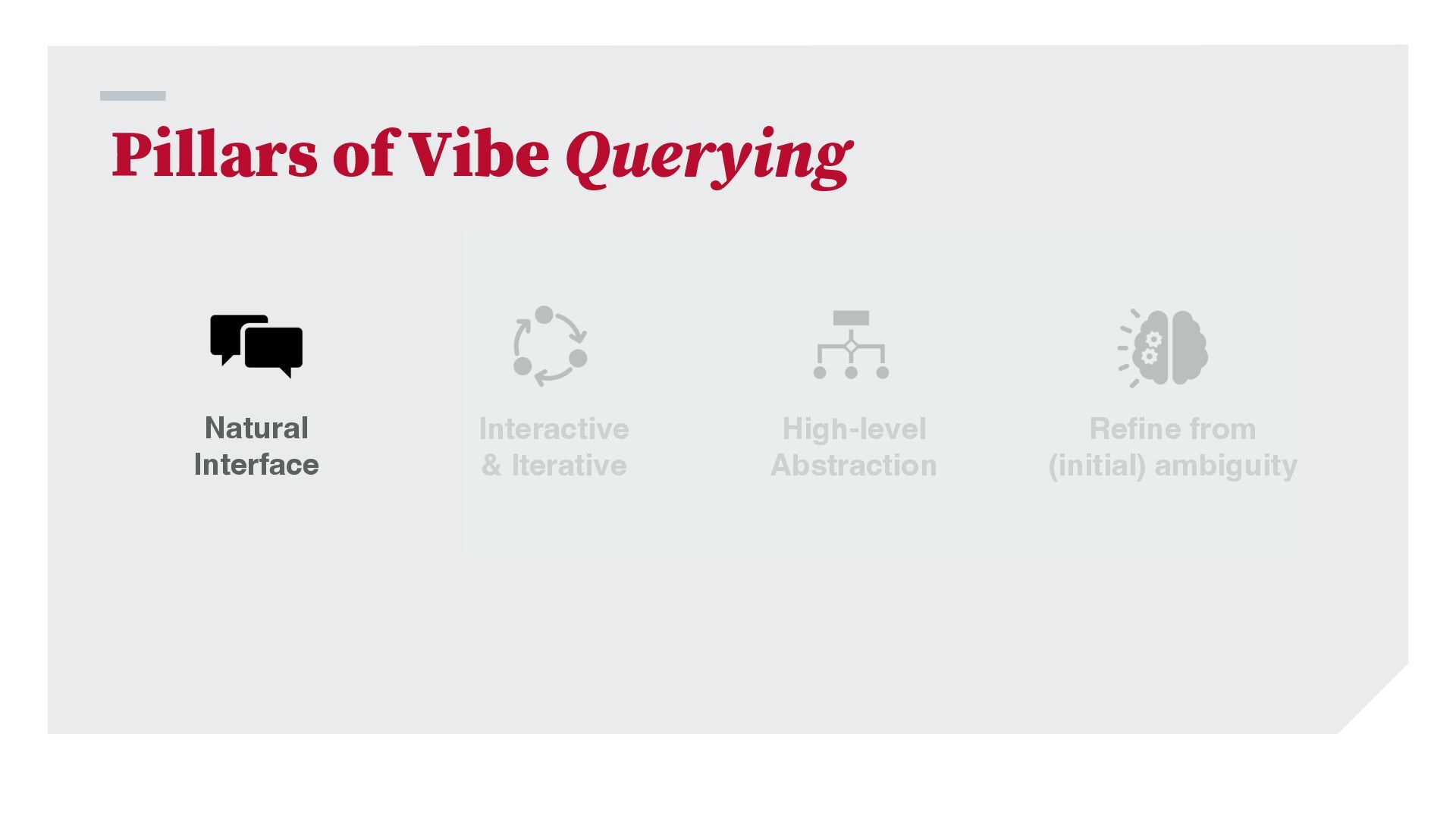 Pillars of Vibe Querying

Natural Interface

Interactive & Iterative

High-level Abstraction

Refine from (initial) ambiguity